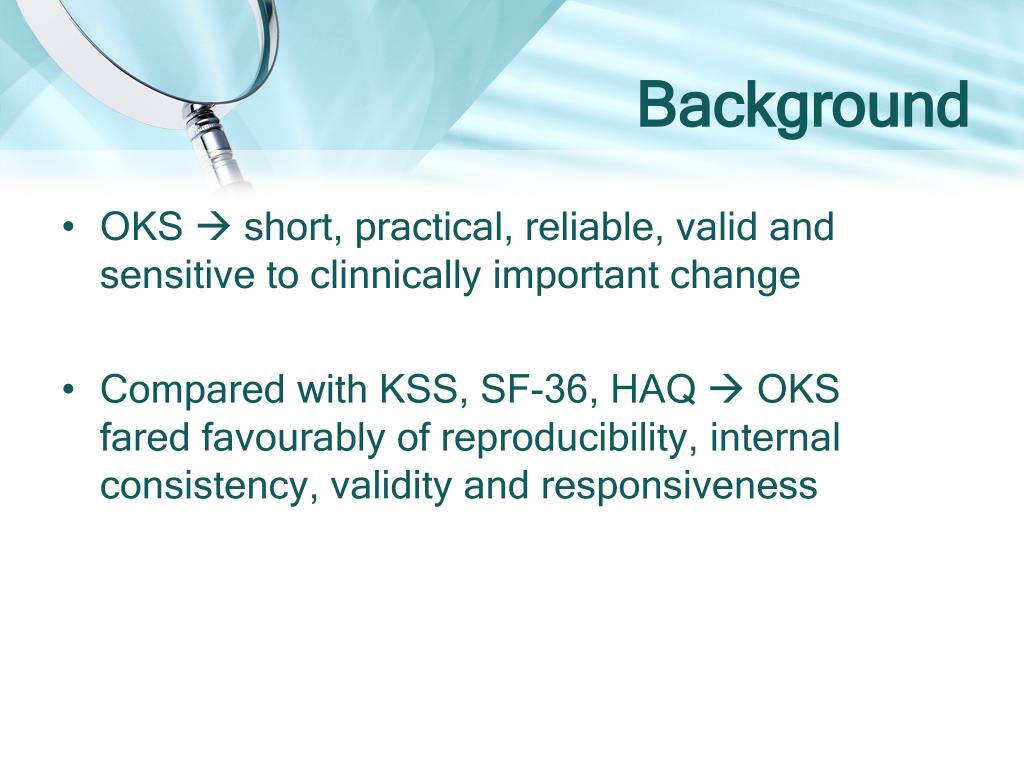 Background

• OKS → short, practical, reliable, valid and sensitive to clinnically important change

• Compared with KSS, SF-36, HAQ → OKS fared favourably of reproducibility, internal consistency, validity and responsiveness